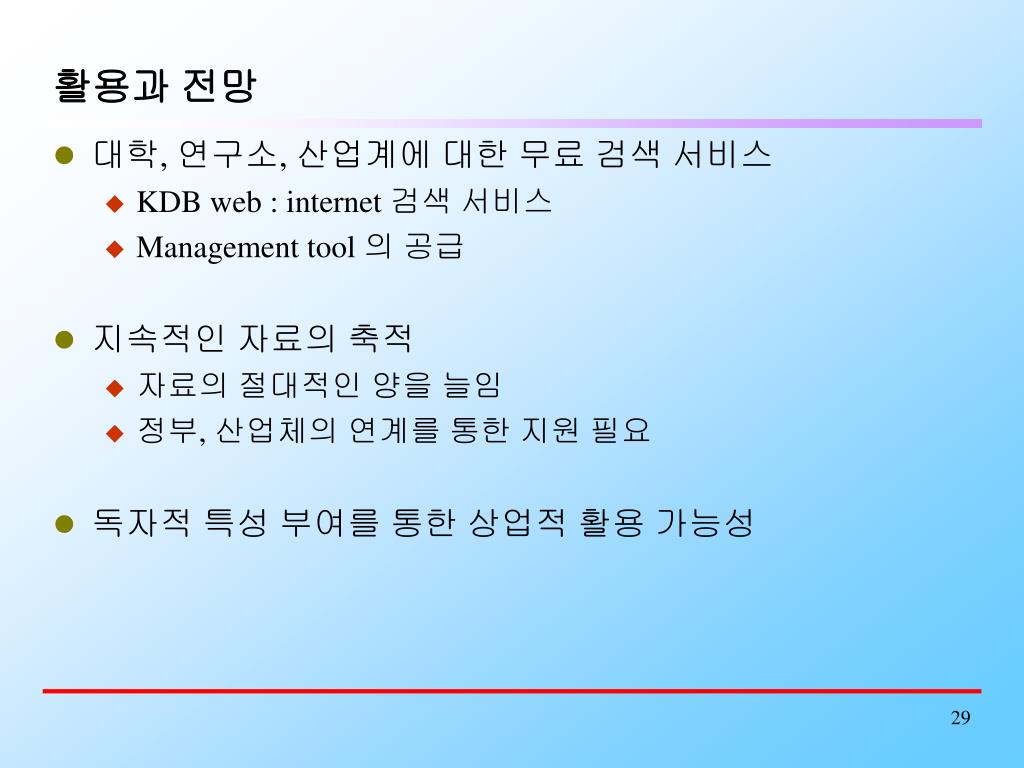 활용과 전망

대학, 연구소, 산업계에 대한 무료 검색 서비스

KDB web : internet 검색 서비스

Management tool 의 공급

지속적인 자료의 축적

자료의 절대적인 양을 늘임

정부, 산업체의 연계를 통한 지원 필요

독자적 특성 부여를 통한 상업적 활용 가능성

29